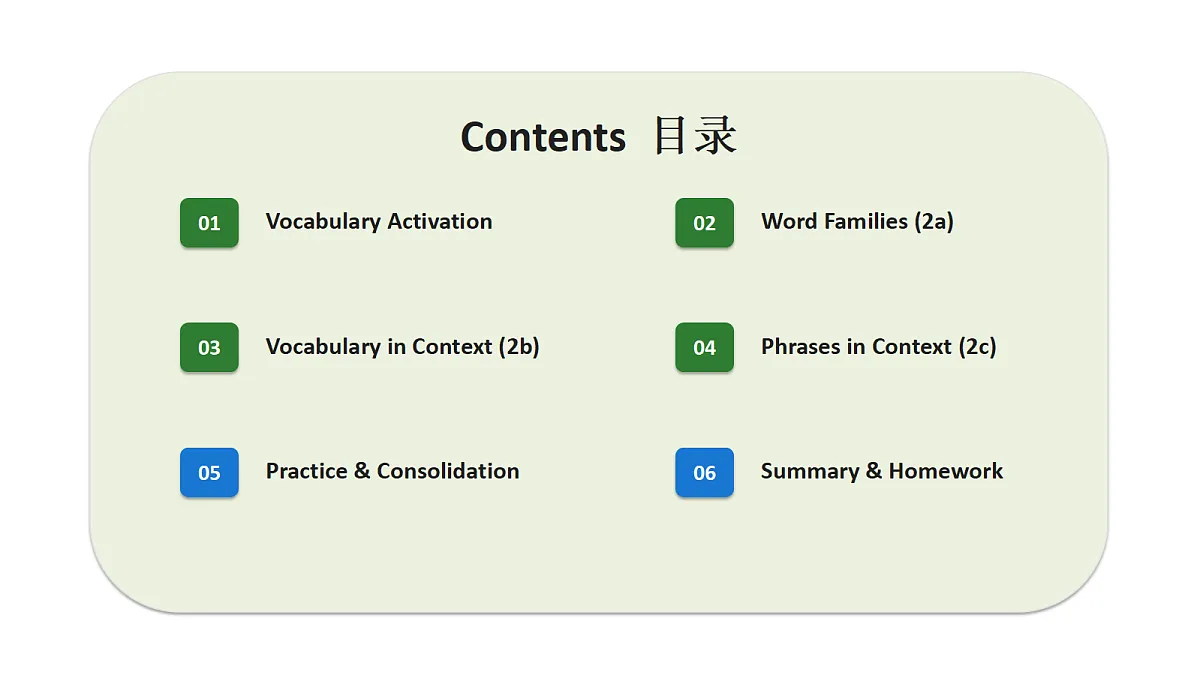 Contents 目录

01 Vocabulary Activation

02 Word Families (2a)

03 Vocabulary in Context (2b)

04 Phrases in Context (2c)

05 Practice & Consolidation

06 Summary & Homework